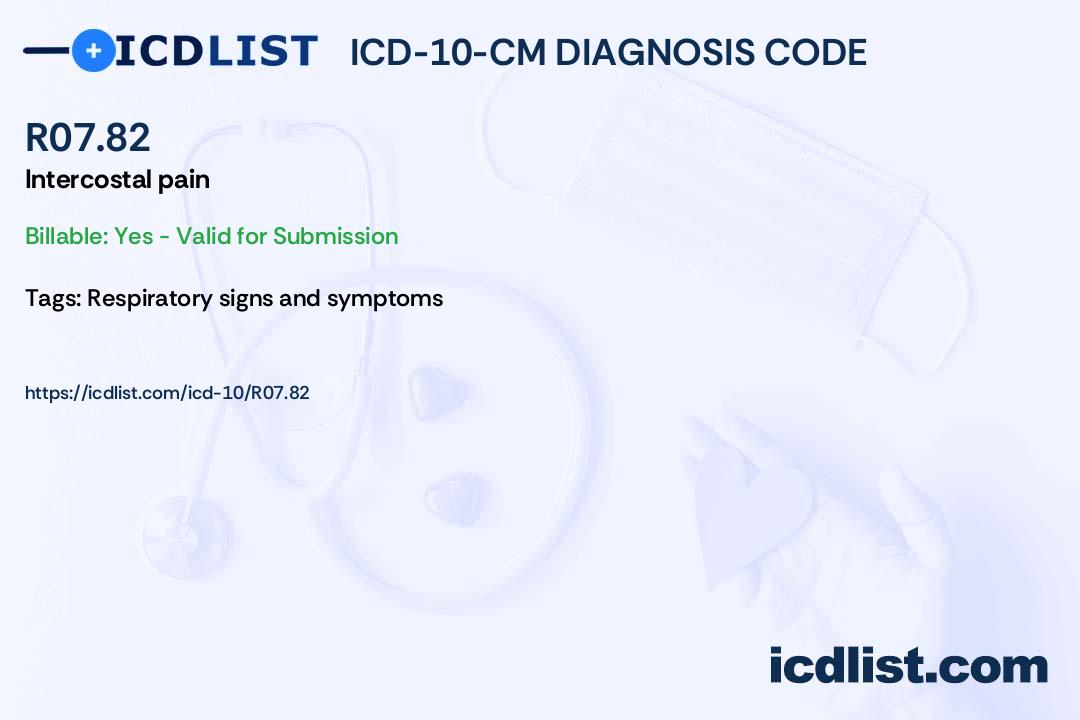 ICDLIST ICD-10-CM DIAGNOSIS CODE

R07.82
Intercostal pain

Billable: Yes - Valid for Submission

Tags: Respiratory signs and symptoms

https://icdlist.com/icd-10/R07.82

icdlist.com